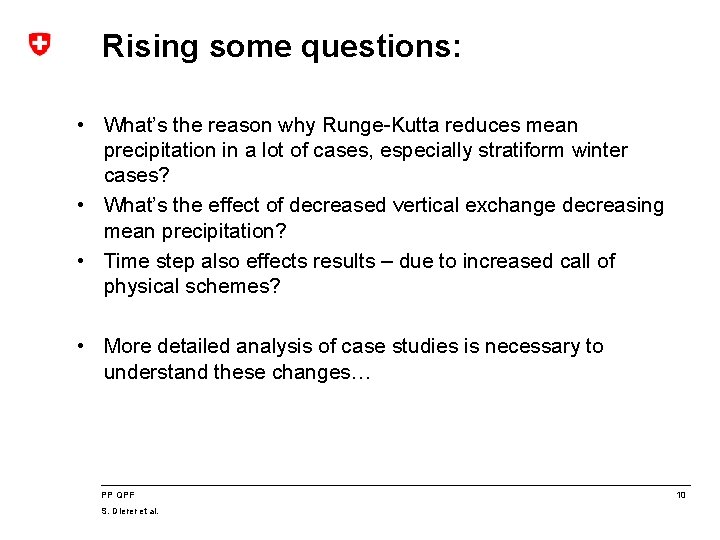 Rising some questions:

• What's the reason why Runge-Kutta reduces mean precipitation in a lot of cases, especially stratiform winter cases?
• What's the effect of decreased vertical exchange decreasing mean precipitation?
• Time step also effects results – due to increased call of physical schemes?

• More detailed analysis of case studies is necessary to understand these changes…

PP QPF
S. Dierer et al.

10